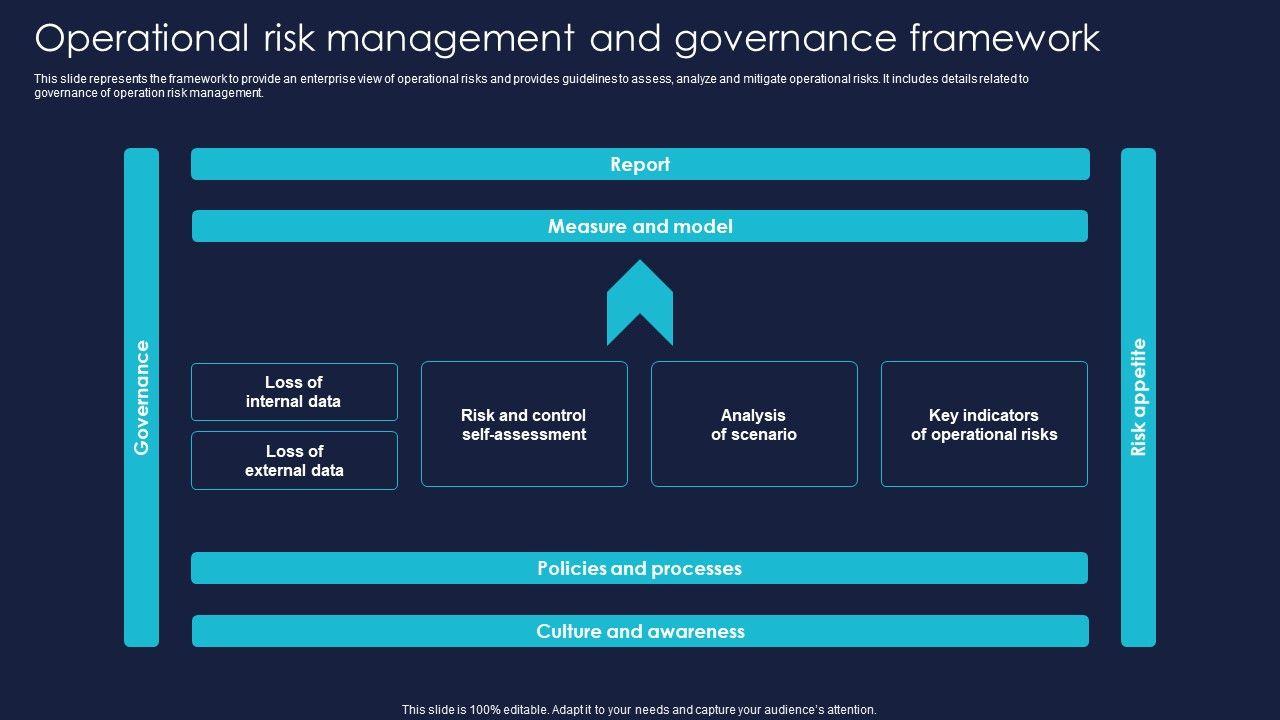 Operational risk management and governance framework

This slide represents the framework to provide an enterprise view of operational risks and provides guidelines to assess, analyze and mitigate operational risks. It includes details related to governance of operation risk management.

Governance

Report

Measure and model

Loss of internal data

Loss of external data

Risk and control self-assessment

Analysis of scenario

Key indicators of operational risks

Policies and processes

Culture and awareness

Risk appetite

This slide is 100% editable. Adapt it to your needs and capture your audience's attention.